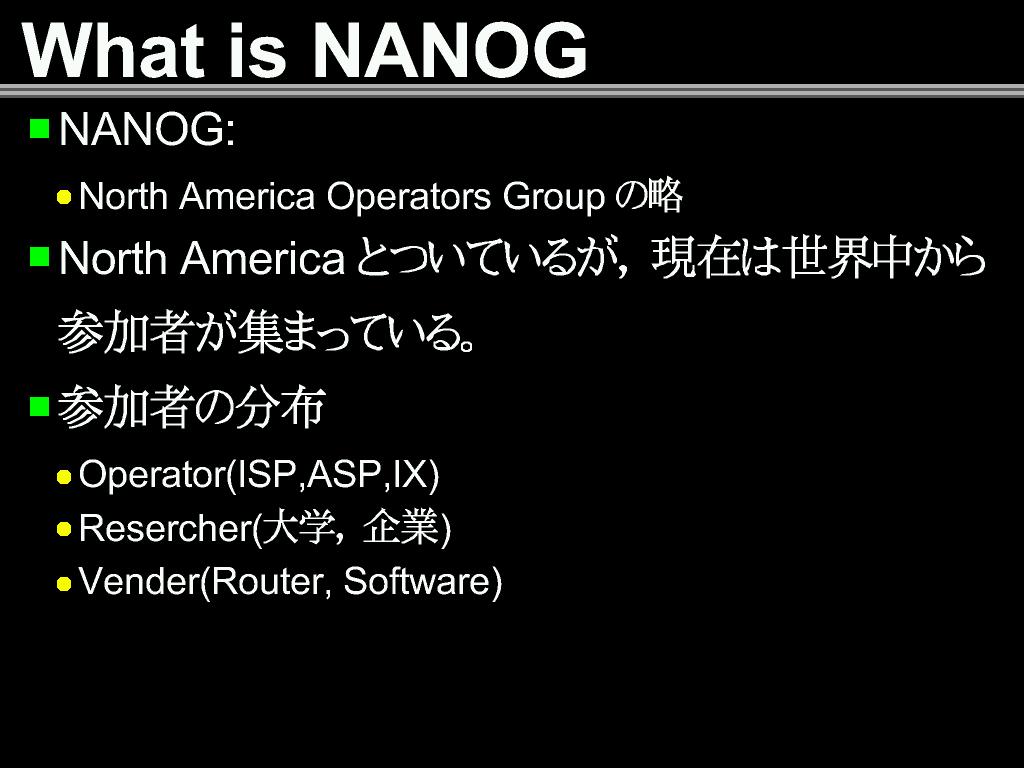 What is NANOG

NANOG:

North America Operators Group の略

North America とついているが，現在は世界中から参加者が集まっている。

参加者の分布

Operator(ISP,ASP,IX)

Resercher(大学，企業)

Vender(Router, Software)